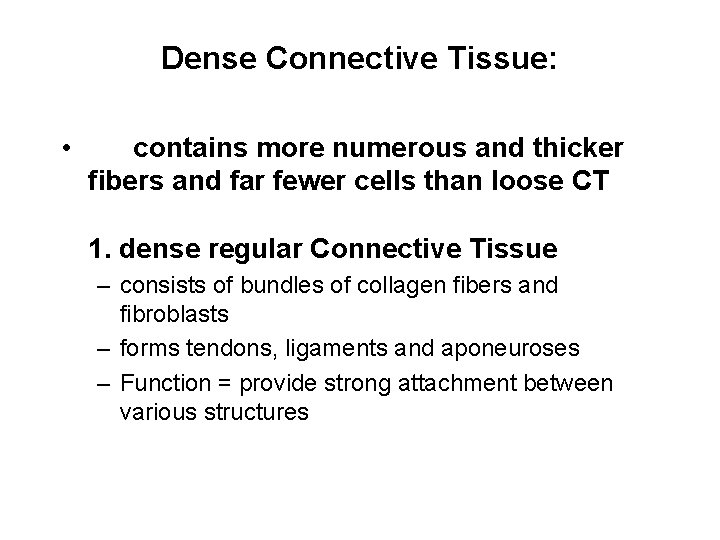 Dense Connective Tissue:

• contains more numerous and thicker fibers and far fewer cells than loose CT

1. dense regular Connective Tissue
– consists of bundles of collagen fibers and fibroblasts
– forms tendons, ligaments and aponeuroses
– Function = provide strong attachment between various structures